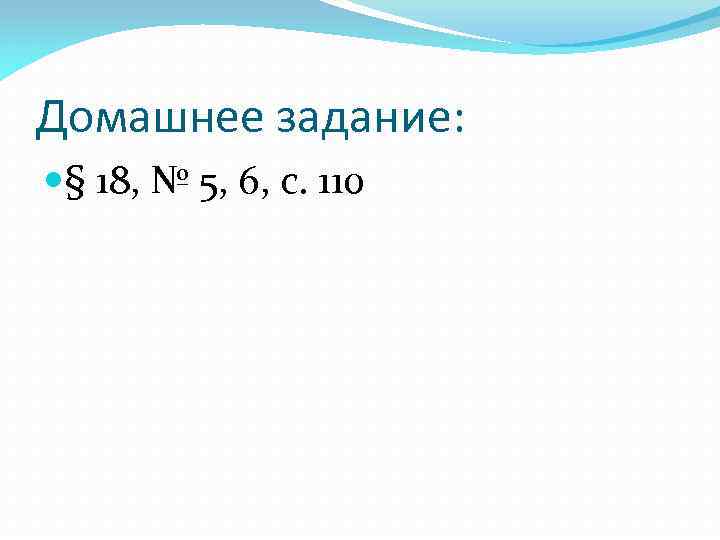 Домашнее задание:

§ 18, № 5, 6, с. 110